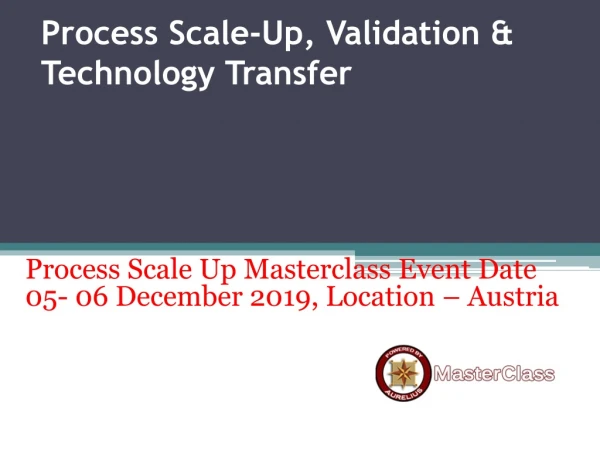 Process Scale-Up, Validation & Technology Transfer

Process Scale Up Masterclass Event Date 05- 06 December 2019, Location – Austria

POWERED BY AURELIUS

MasterClass